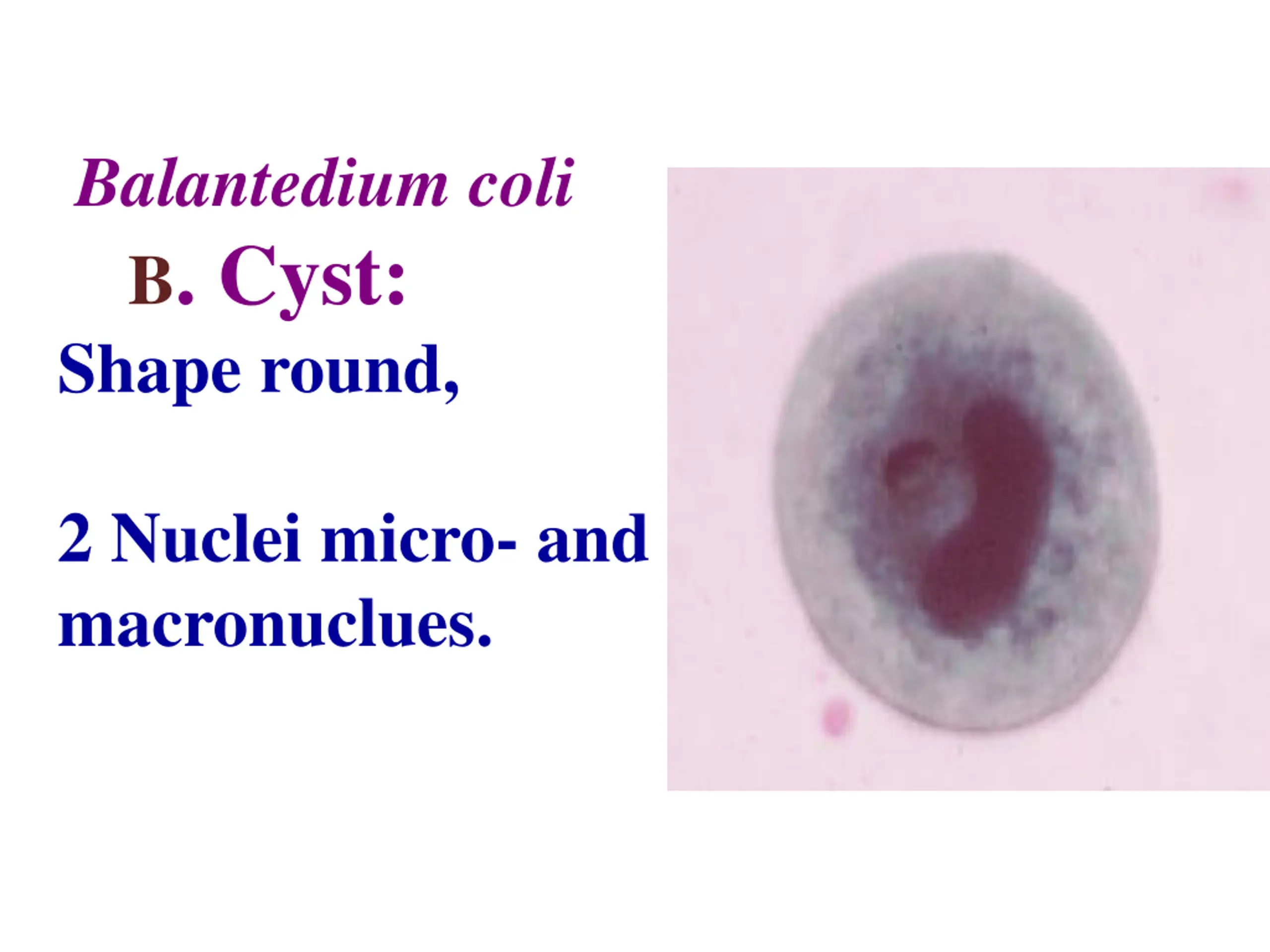 Balantedium coli

B. Cyst:

Shape round,

2 Nuclei micro- and macronuclues.